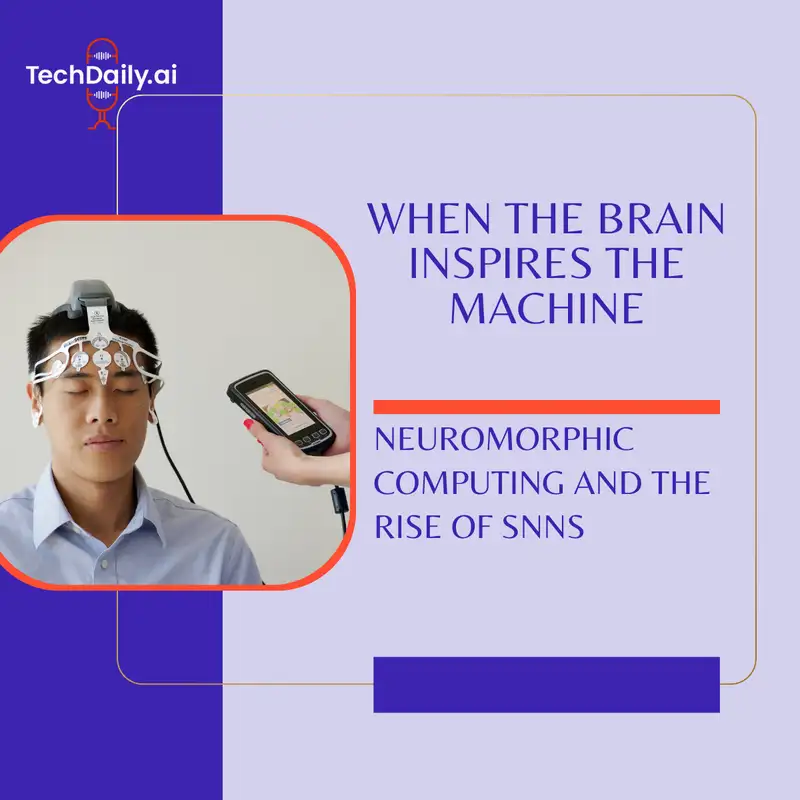 TechDaily.ai

WHEN THE BRAIN INSPIRES THE MACHINE

NEUROMORPHIC COMPUTING AND THE RISE OF SNNS